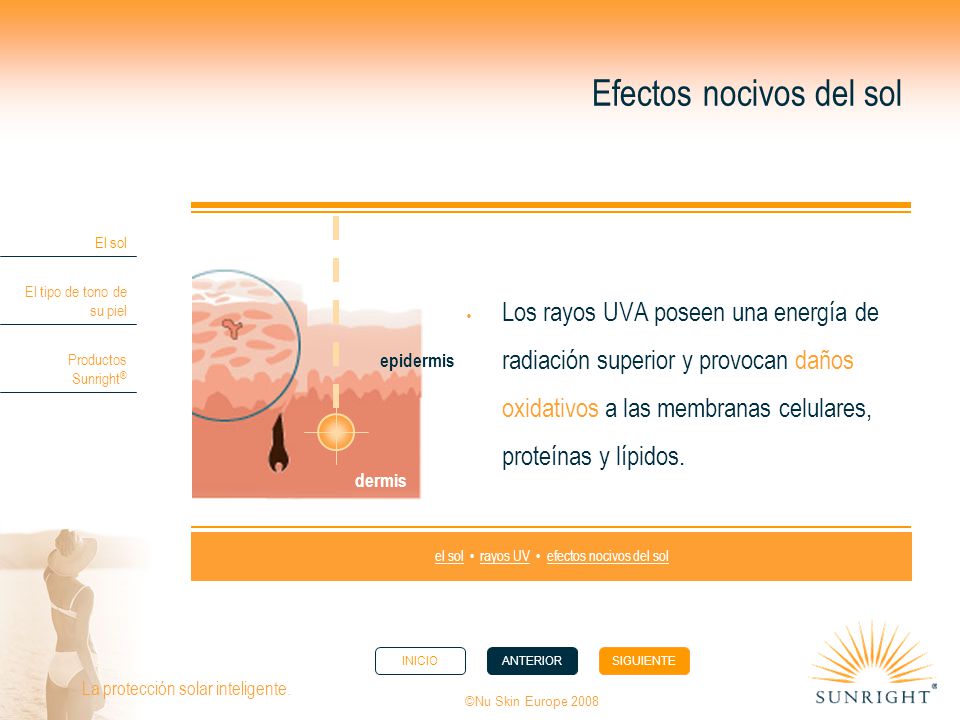 Efectos nocivos del sol

El sol

El tipo de tono de su piel

Productos Sunright®

epidermis

dermis

• Los rayos UVA poseen una energía de radiación superior y provocan daños oxidativos a las membranas celulares, proteínas y lípidos.

el sol • rayos UV • efectos nocivos del sol

INICIO ANTERIOR SIGUIENTE

La protección solar inteligente.

©Nu Skin Europe 2008

SUNRIGHT®